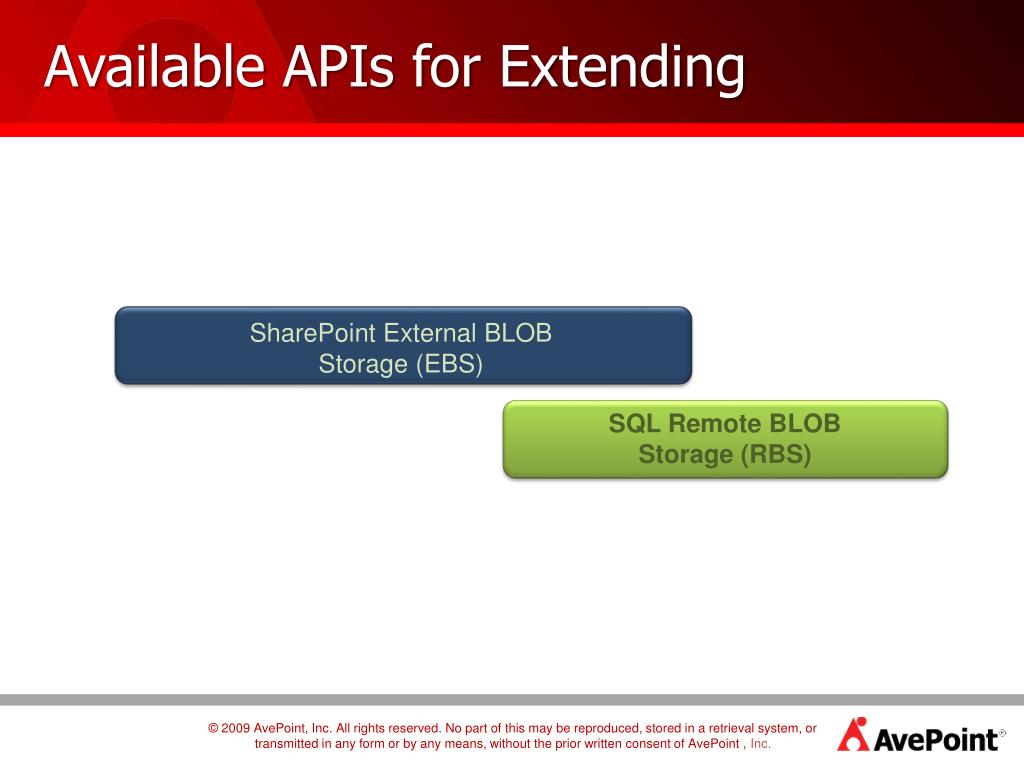 Available APIs for Extending

SharePoint External BLOB Storage (EBS)

SQL Remote BLOB Storage (RBS)

© 2009 AvePoint, Inc. All rights reserved. No part of this may be reproduced, stored in a retrieval system, or transmitted in any form or by any means, without the prior written consent of AvePoint , Inc.

AvePoint®